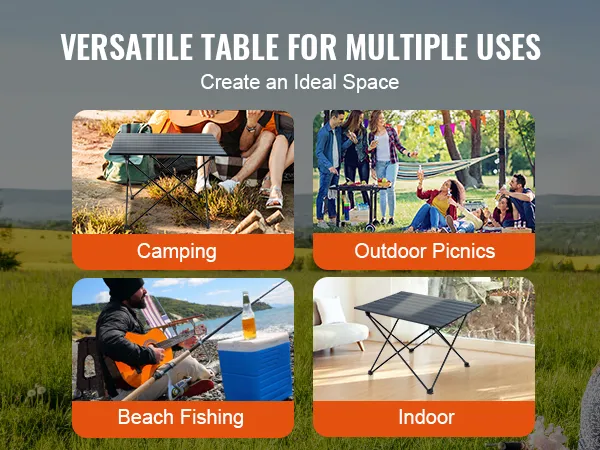 VERSATILE TABLE FOR MULTIPLE USES
Create an Ideal Space

Camping

Outdoor Picnics

Beach Fishing

Indoor